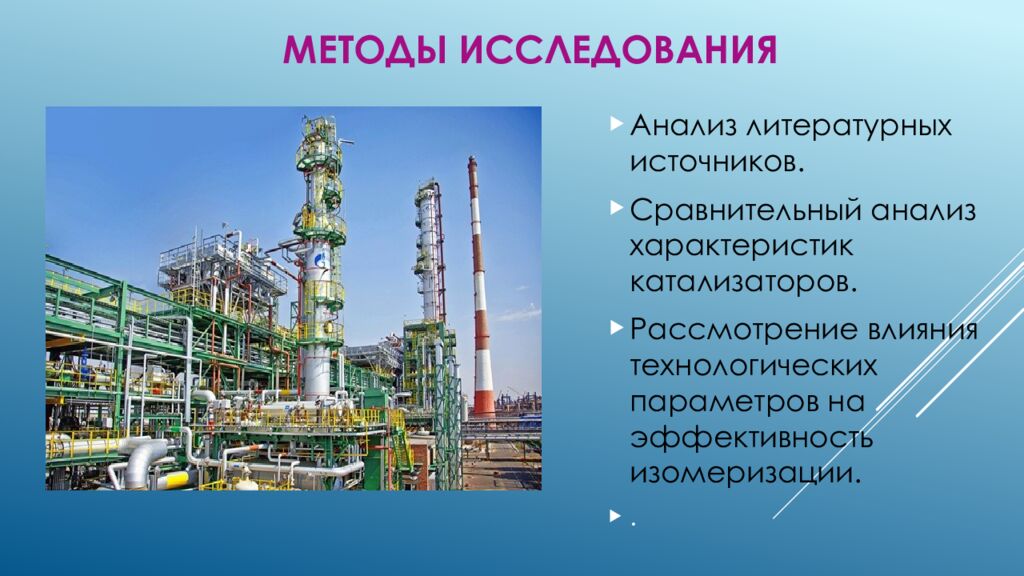 МЕТОДЫ ИССЛЕДОВАНИЯ

Анализ литературных источников.

Сравнительный анализ характеристик катализаторов.

Рассмотрение влияния технологических параметров на эффективность изомеризации.

.